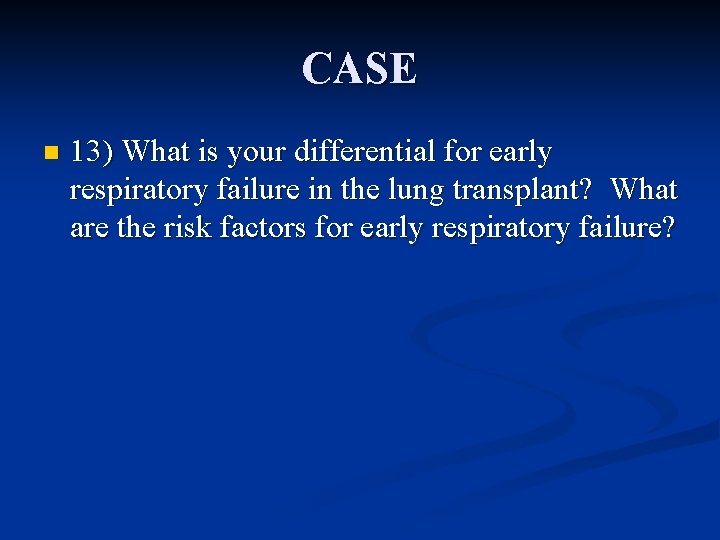 CASE

13) What is your differential for early respiratory failure in the lung transplant? What are the risk factors for early respiratory failure?